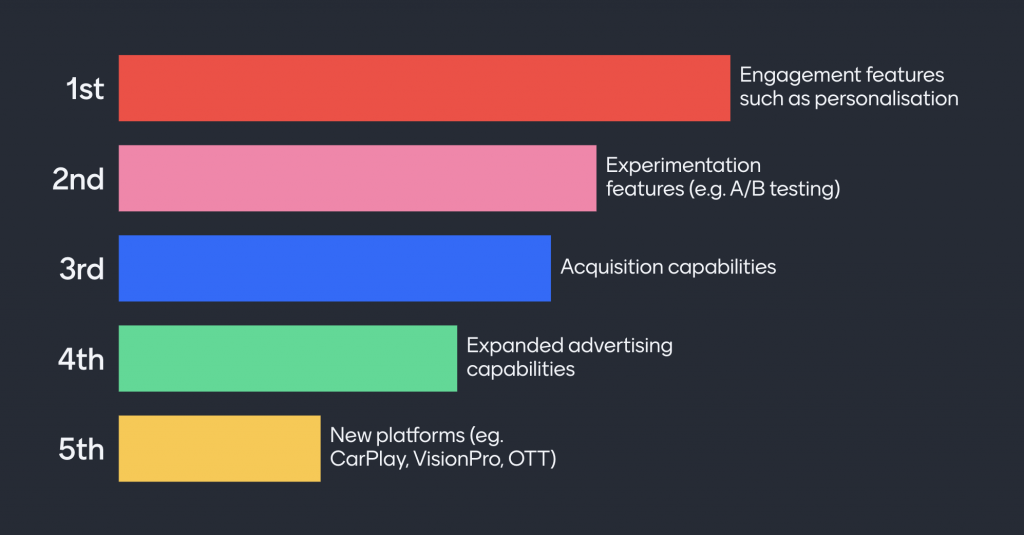 1st Engagement features such as personalisation

2nd Experimentation features (e.g. A/B testing)

3rd Acquisition capabilities

4th Expanded advertising capabilities

5th New platforms (eg. CarPlay, VisionPro, OTT)